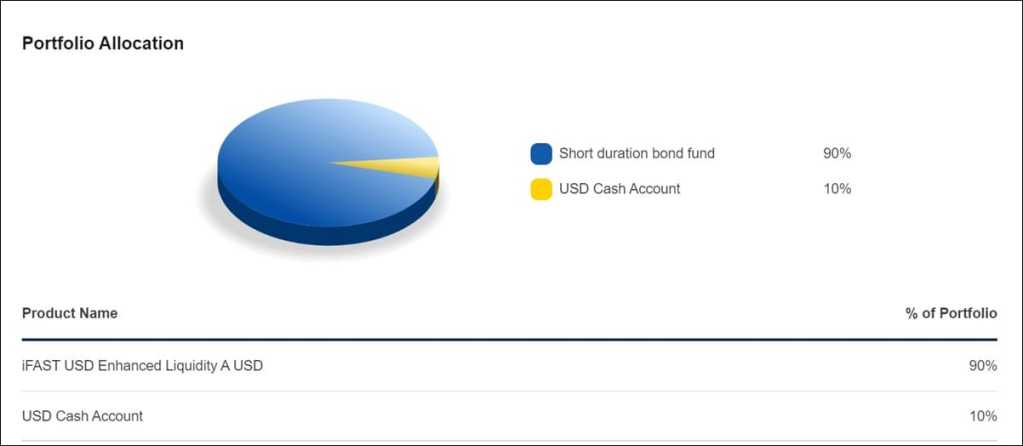 Portfolio Allocation

Short duration bond fund 90%
USD Cash Account 10%

| Product Name | % of Portfolio |
|---|---|
| iFAST USD Enhanced Liquidity A USD | 90% |
| USD Cash Account | 10% |